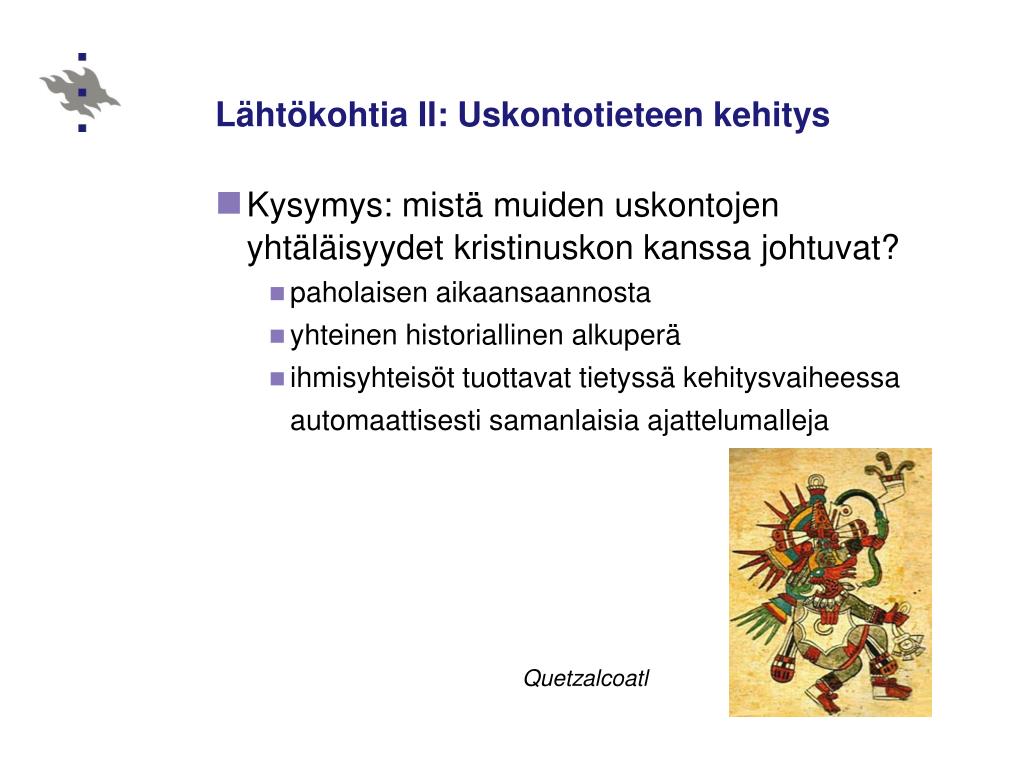 Lähtökohtia II: Uskontotieteen kehitys

Kysymys: mistä muiden uskontojen yhtäläisyydet kristinuskon kanssa johtuvat?

paholaisen aikaansaannosta

yhteinen historiallinen alkuperä

ihmisyhteisöt tuottavat tietyssä kehitysvaiheessa automaattisesti samanlaisia ajattelumalleja

Quetzalcoatl